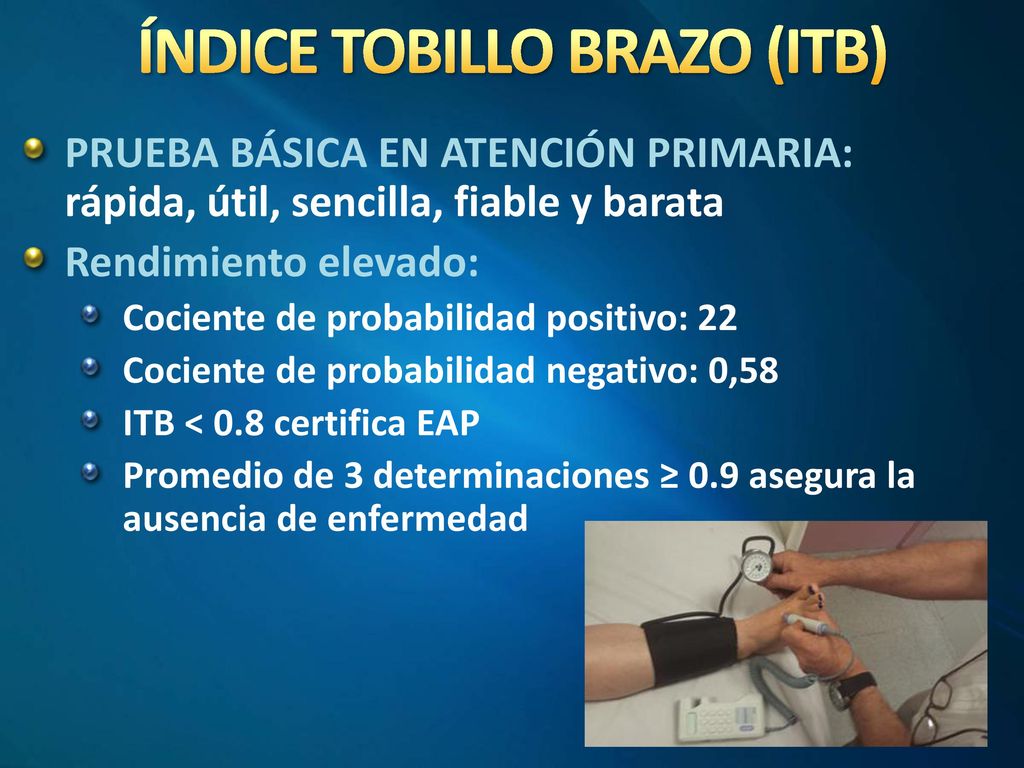 ÍNDICE TOBILLO BRAZO (ITB)

PRUEBA BÁSICA EN ATENCIÓN PRIMARIA: rápida, útil, sencilla, fiable y barata

Rendimiento elevado:

Cociente de probabilidad positivo: 22

Cociente de probabilidad negativo: 0,58

ITB < 0.8 certifica EAP

Promedio de 3 determinaciones ≥ 0.9 asegura la ausencia de enfermedad